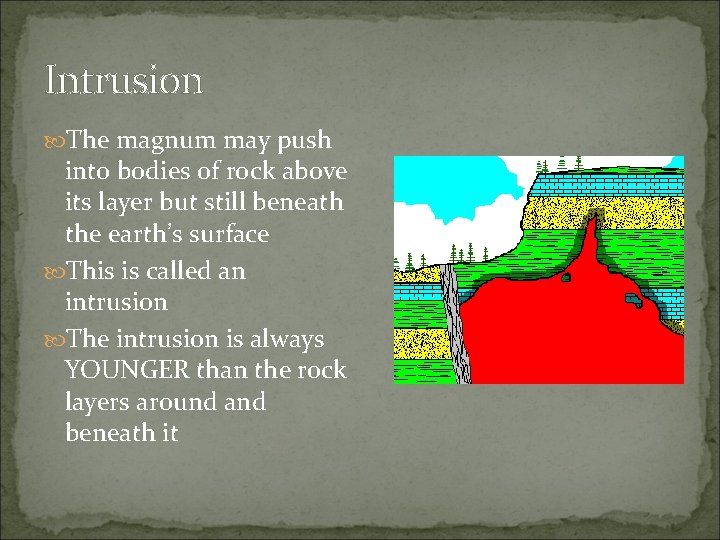 Intrusion

The magnum may push into bodies of rock above its layer but still beneath the earth's surface

This is called an intrusion

The intrusion is always YOUNGER than the rock layers around and beneath it